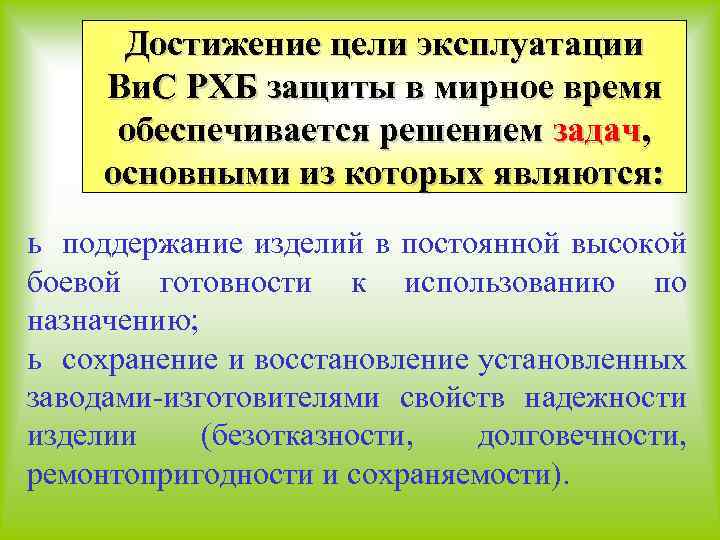 Достижение цели эксплуатации ВиС РХБ защиты в мирное время обеспечивается решением задач, основными из которых являются:

ь поддержание изделий в постоянной высокой боевой готовности к использованию по назначению;

ь сохранение и восстановление установленных заводами-изготовителями свойств надежности изделии (безотказности, долговечности, ремонтопригодности и сохраняемости).